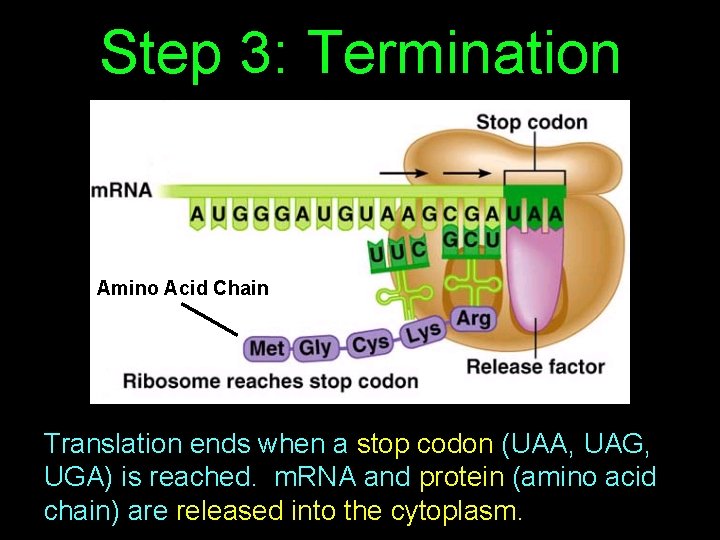 Step 3: Termination

Stop codon

mRNA

A U G G G A U G U A A G C G A U A A

U U C

G C U

Amino Acid Chain

Met Gly Cys Lys Arg

Release factor

Ribosome reaches stop codon

Translation ends when a stop codon (UAA, UAG, UGA) is reached. mRNA and protein (amino acid chain) are released into the cytoplasm.